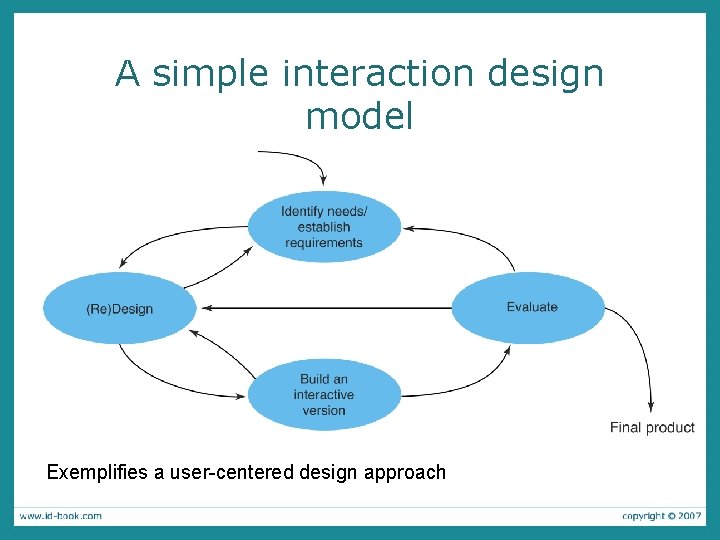 A simple interaction design model

Identify needs/ establish requirements

(Re)Design

Evaluate

Build an interactive version

Final product

Exemplifies a user-centered design approach

www.id-book.com

copyright © 2007